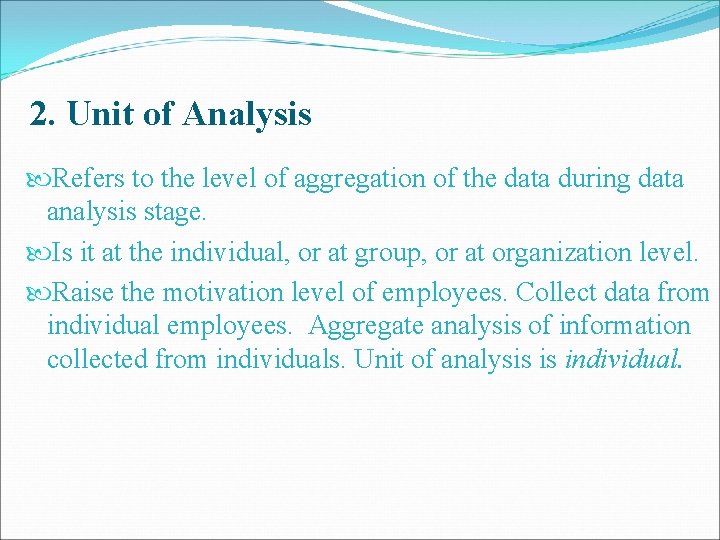 2. Unit of Analysis

Refers to the level of aggregation of the data during data analysis stage.

Is it at the individual, or at group, or at organization level.

Raise the motivation level of employees. Collect data from individual employees. Aggregate analysis of information collected from individuals. Unit of analysis is individual.